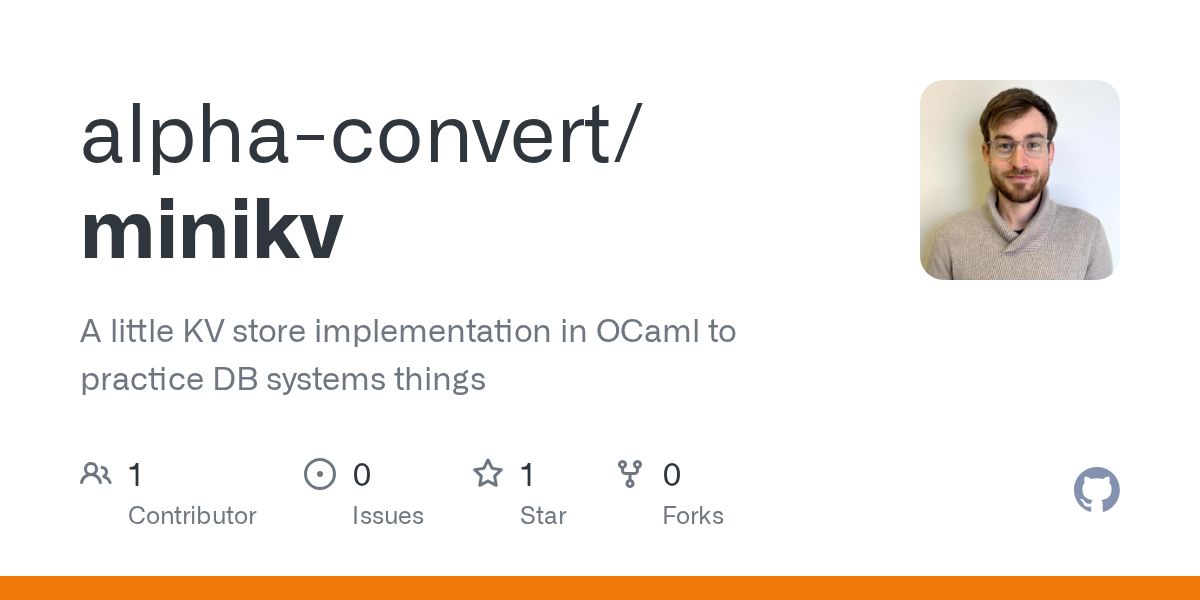 alpha-convert/
minikv

A little KV store implementation in OCaml to practice DB systems things

1
Contributor

0
Issues

1
Star

0
Forks